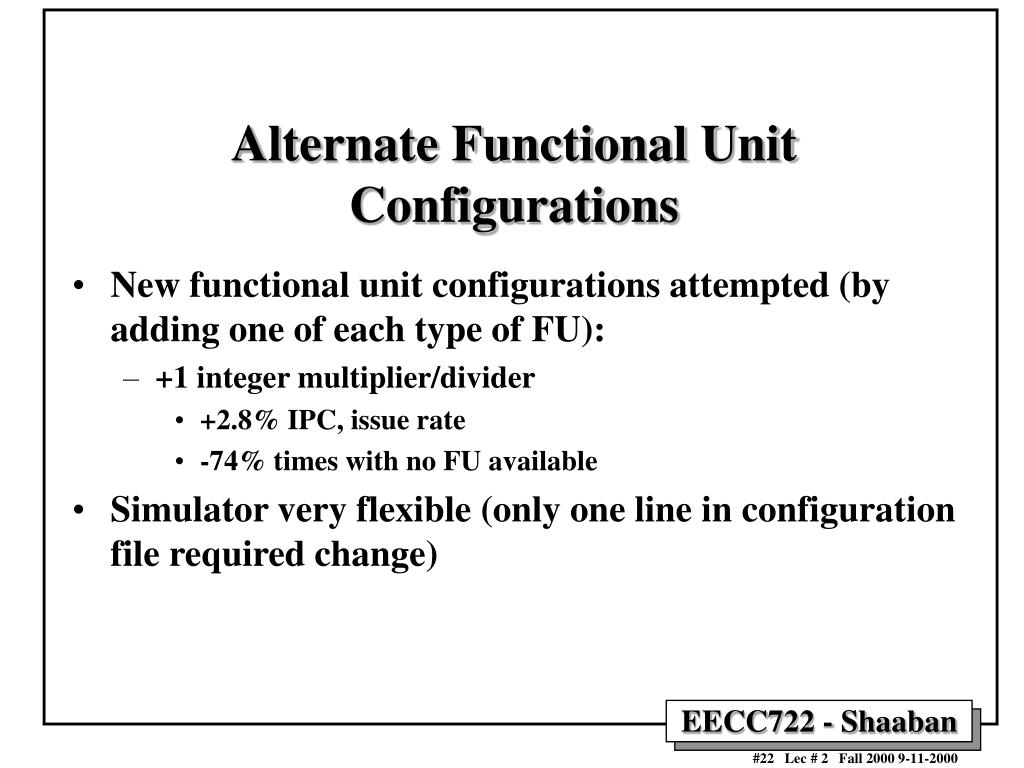 Alternate Functional Unit Configurations

• New functional unit configurations attempted (by adding one of each type of FU):
– +1 integer multiplier/divider
• +2.8% IPC, issue rate
• -74% times with no FU available
• Simulator very flexible (only one line in configuration file required change)

EECC722 - Shaaban

#22 Lec # 2 Fall 2000 9-11-2000